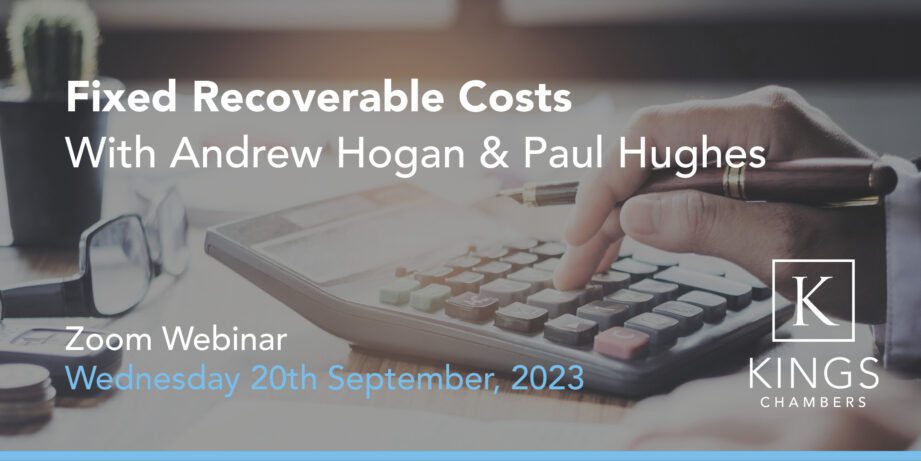 Fixed Recoverable Costs
With Andrew Hogan & Paul Hughes

Zoom Webinar
Wednesday 20th September, 2023

K
KINGS
CHAMBERS